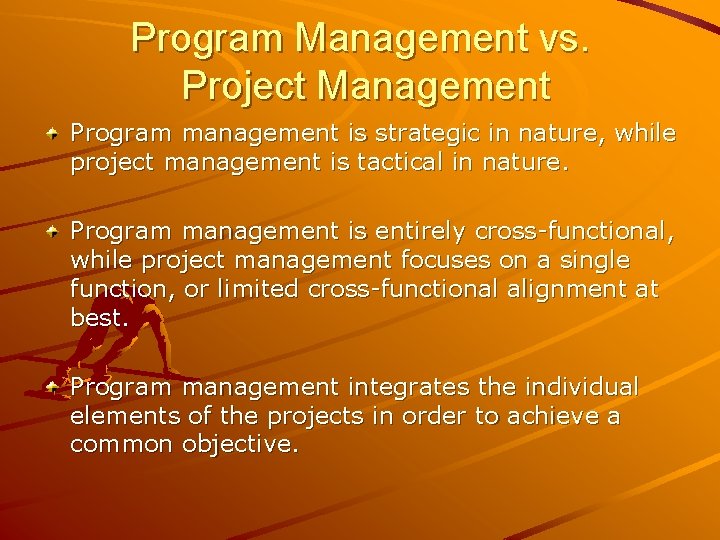 Program Management vs. Project Management

Program management is strategic in nature, while project management is tactical in nature.

Program management is entirely cross-functional, while project management focuses on a single function, or limited cross-functional alignment at best.

Program management integrates the individual elements of the projects in order to achieve a common objective.